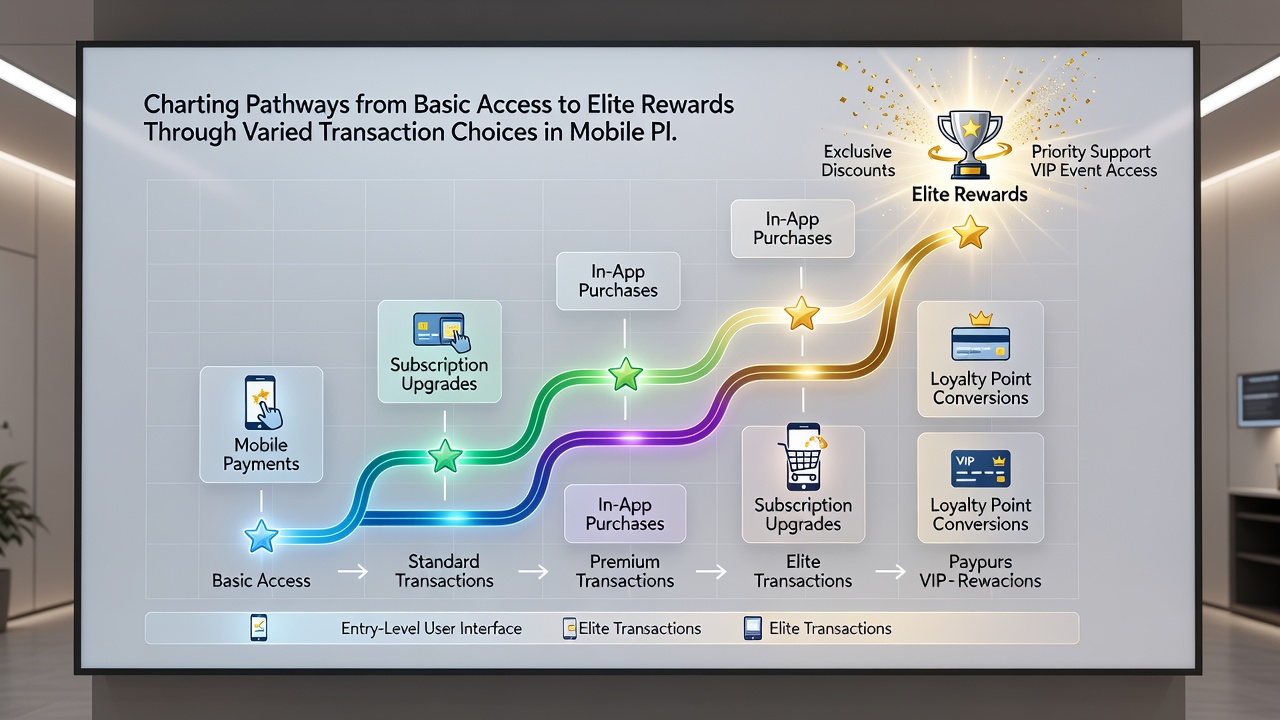 Charting Pathways from Basic Access to Elite Rewards Through Varied Transaction Choices in Mobile Pl.

Exclusive Discounts

Elite Rewards

Priority Support
VIP Event Access

In-App Purchases

In-App Purchases

Subscription Upgrades

Mobile Payments

Loyalty Point Conversions

VIP

Loyalty Point Conversions

In-App Purchases

Subscription Upgrades

Basic Access → Standard Transactions → Premium Transactions → Elite Transactions → Paypurs VIP-Rewacions

Entry-Level User Interface
Elite Transactions
Elite Transactions